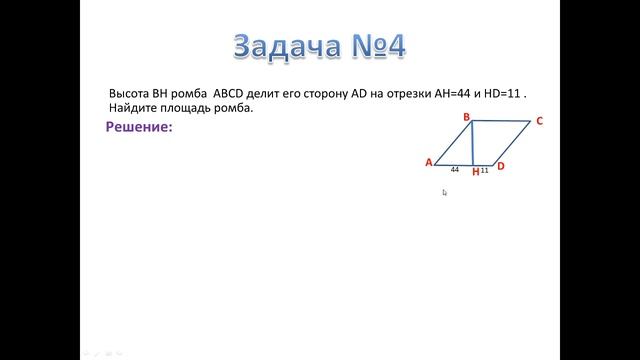 Задача №4

Высота BH ромба ABCD делит его сторону AD на отрезки AH=44 и HD=11 . Найдите площадь ромба.

Решение:

B
C
A
44
H
11
D